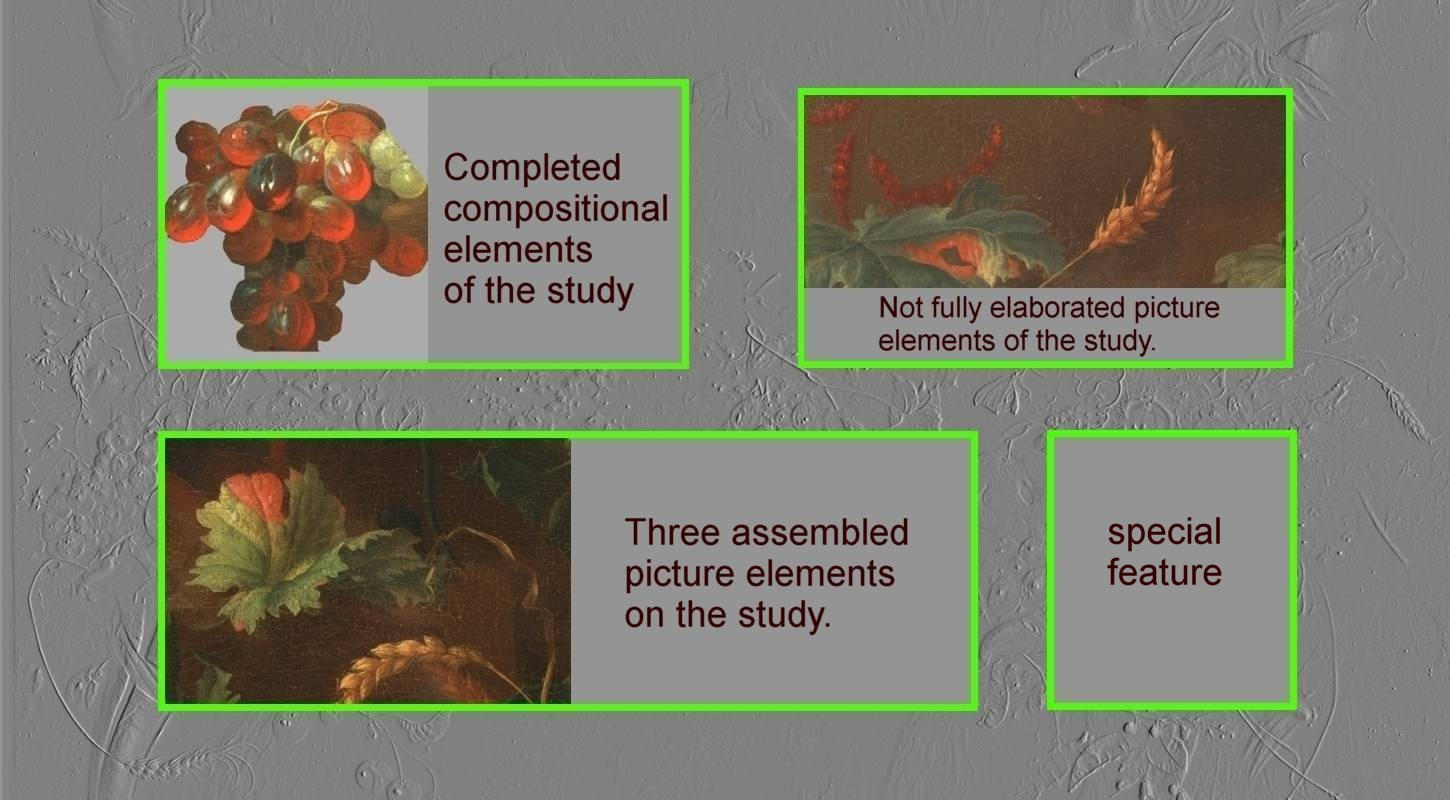 Completed compositional elements of the study

Not fully elaborated picture elements of the study.

Three assembled picture elements on the study.

special feature